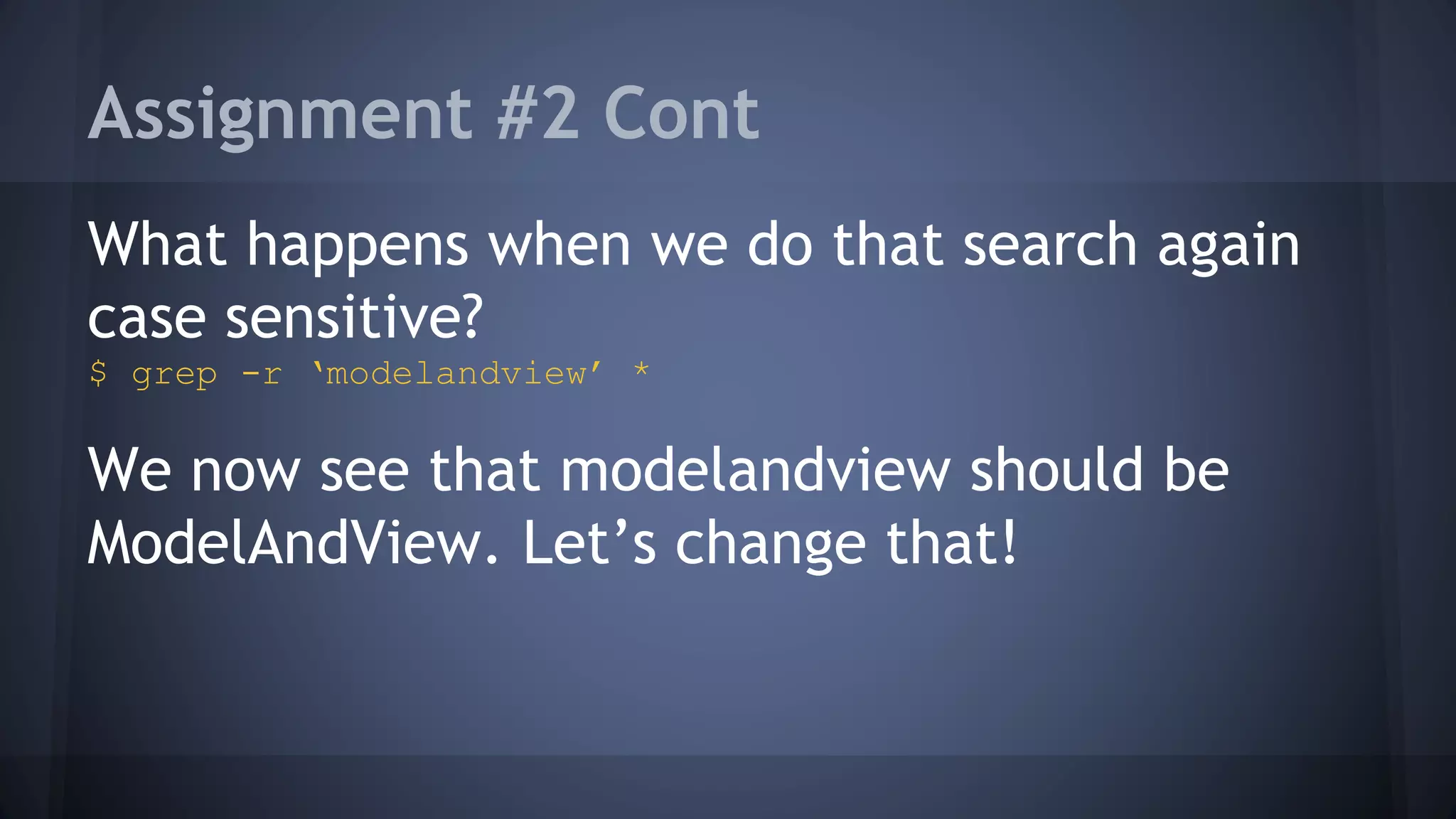 Assignment #2 Cont

What happens when we do that search again case sensitive?
$ grep -r ‘modelandview’ *

We now see that modelandview should be ModelAndView. Let’s change that!